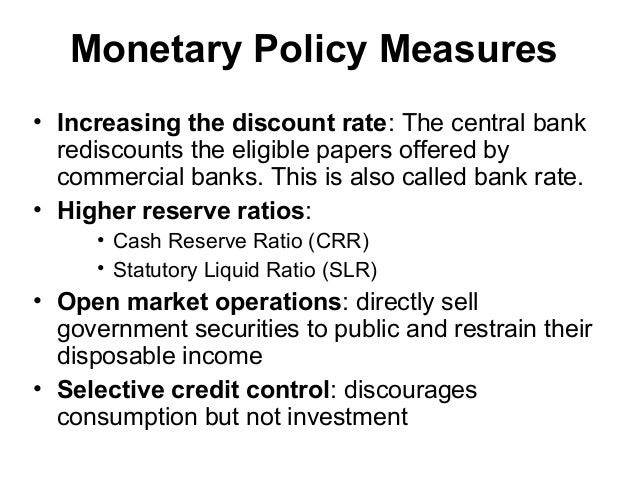 Monetary Policy Measures

• Increasing the discount rate: The central bank rediscounts the eligible papers offered by commercial banks. This is also called bank rate.
• Higher reserve ratios:
  • Cash Reserve Ratio (CRR)
  • Statutory Liquid Ratio (SLR)
• Open market operations: directly sell government securities to public and restrain their disposable income
• Selective credit control: discourages consumption but not investment